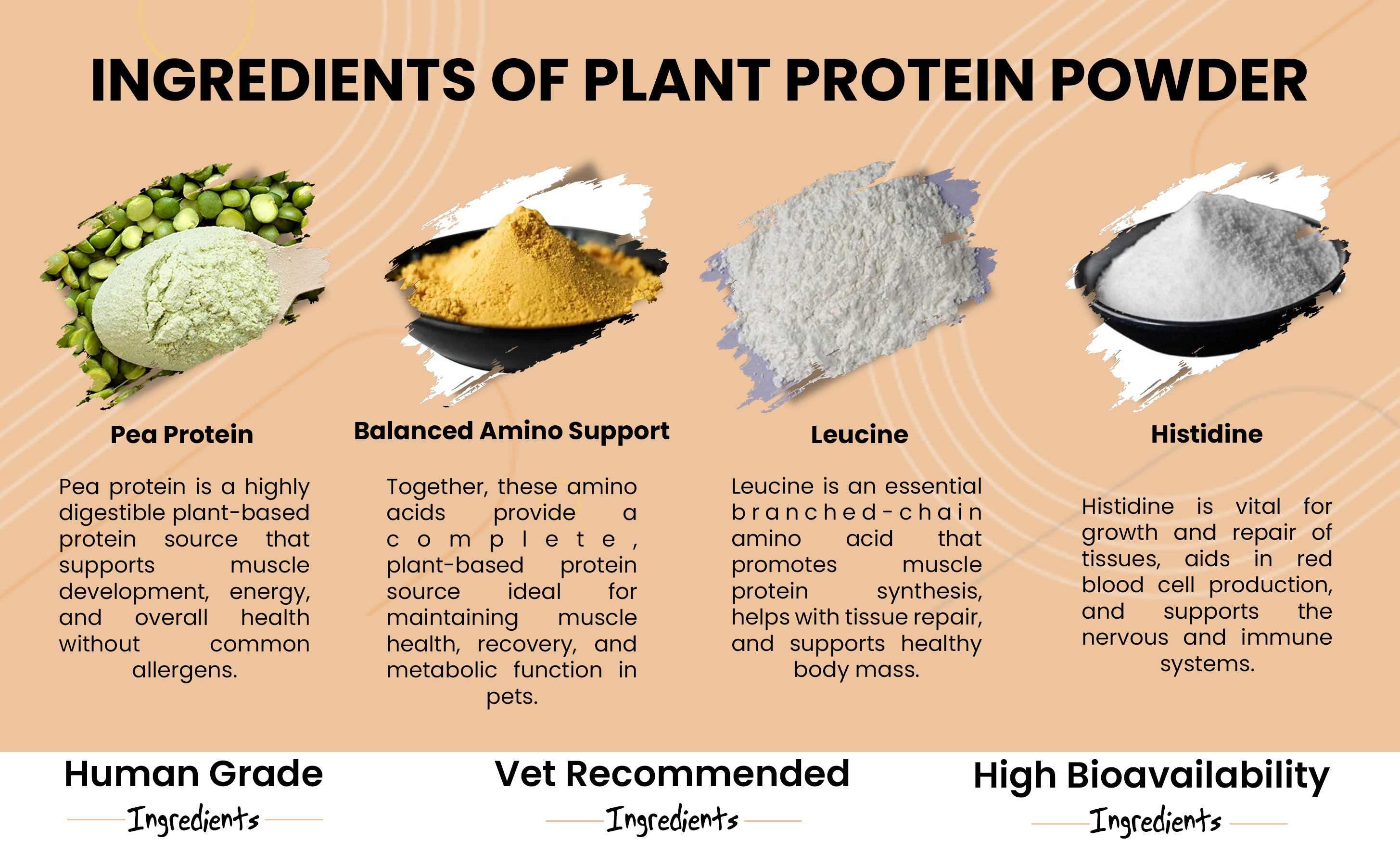 INGREDIENTS OF PLANT PROTEIN POWDER

Pea Protein

Pea protein is a highly digestible plant-based protein source that supports muscle development, energy, and overall health without common allergens.

Balanced Amino Support

Together, these amino acids provide a complete, plant-based protein source ideal for maintaining muscle health, recovery, and metabolic function in pets.

Leucine

Leucine is an essential branched-chain amino acid that promotes muscle protein synthesis, helps with tissue repair, and supports healthy body mass.

Histidine

Histidine is vital for growth and repair of tissues, aids in red blood cell production, and supports the nervous and immune systems.

Human Grade
Ingredients

Vet Recommended
Ingredients

High Bioavailability
Ingredients